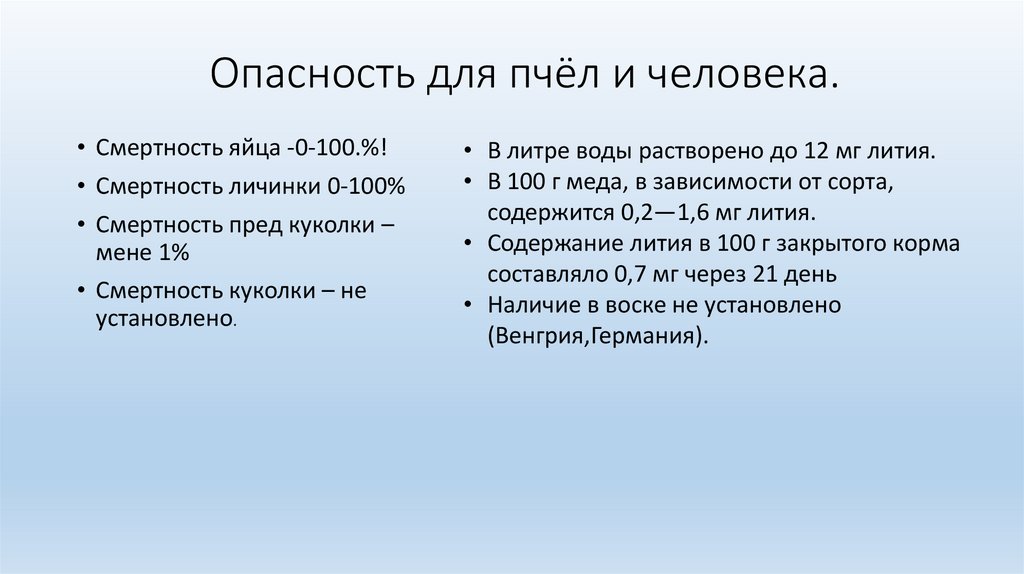 Опасность для пчёл и человека.

• Смертность яйца -0-100.%!
• Смертность личинки 0-100%
• Смертность пред куколки – мене 1%
• Смертность куколки – не установлено.

• В литре воды растворено до 12 мг лития.
• В 100 г меда, в зависимости от сорта, содержится 0,2—1,6 мг лития.
• Содержание лития в 100 г закрытого корма составляло 0,7 мг через 21 день
• Наличие в воске не установлено (Венгрия,Германия).